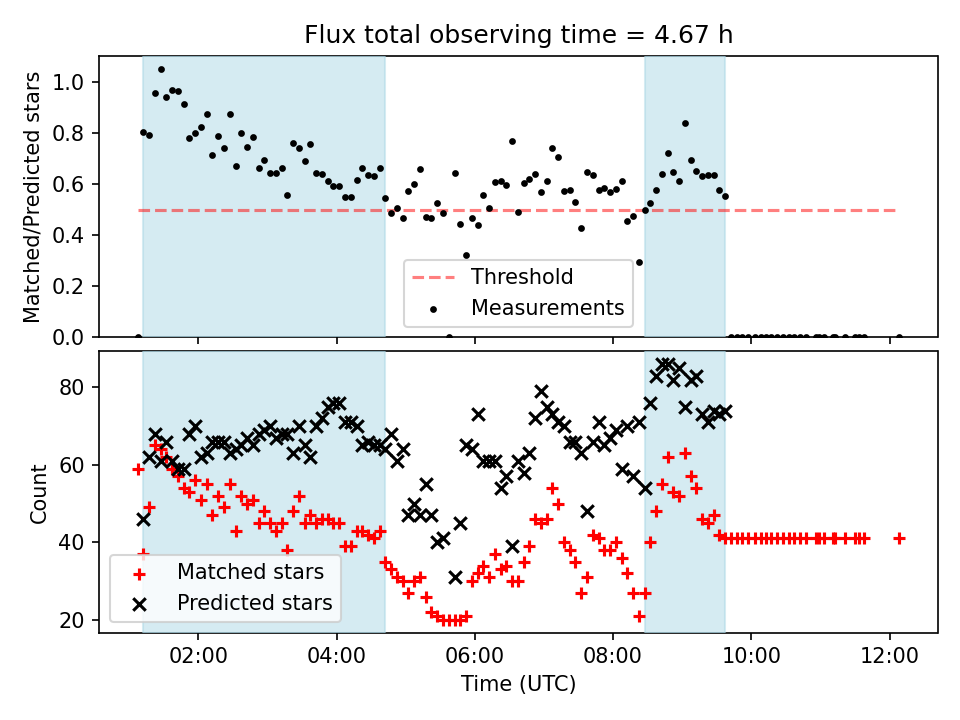 Flux total observing time = 4.67 h

Matched/Predicted stars

1.0
0.8
0.6
0.4
0.2
0.0

Threshold
Measurements

Count

80
60
40
20

Matched stars
Predicted stars

02:00
04:00
06:00
08:00
10:00
12:00

Time (UTC)